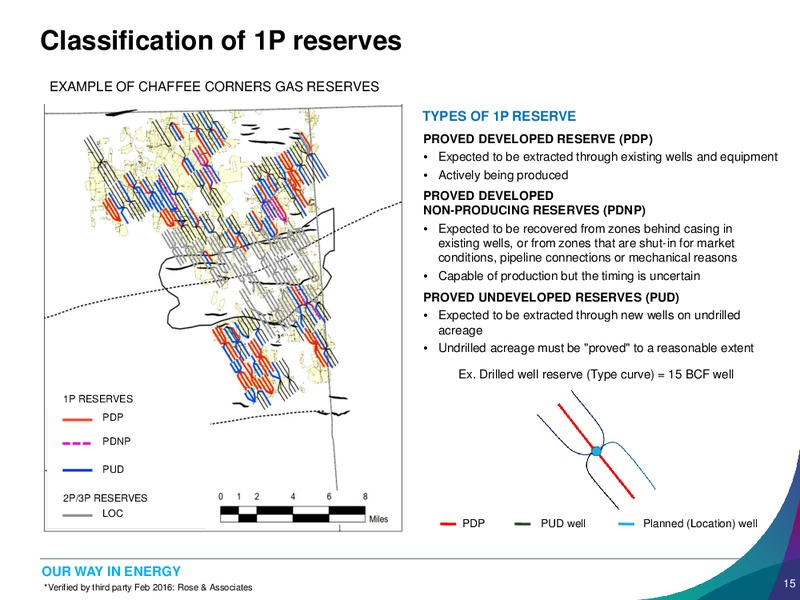 Classification of 1P reserves

EXAMPLE OF CHAFFEE CORNERS GAS RESERVES

1P RESERVES
PDP
PDNP
PUD
2P/3P RESERVES
LOC

0 1 2 4 6 8
Miles

TYPES OF 1P RESERVE

PROVED DEVELOPED RESERVE (PDP)
• Expected to be extracted through existing wells and equipment
• Actively being produced

PROVED DEVELOPED NON-PRODUCING RESERVES (PDNP)
• Expected to be recovered from zones behind casing in existing wells, or from zones that are shut-in for market conditions, pipeline connections or mechanical reasons
• Capable of production but the timing is uncertain

PROVED UNDEVELOPED RESERVES (PUD)
• Expected to be extracted through new wells on undrilled acreage
• Undrilled acreage must be "proved" to a reasonable extent

Ex. Drilled well reserve (Type curve) = 15 BCF well

PDP PUD well Planned (Location) well

OUR WAY IN ENERGY
*Verified by third party Feb 2016: Rose & Associates

15